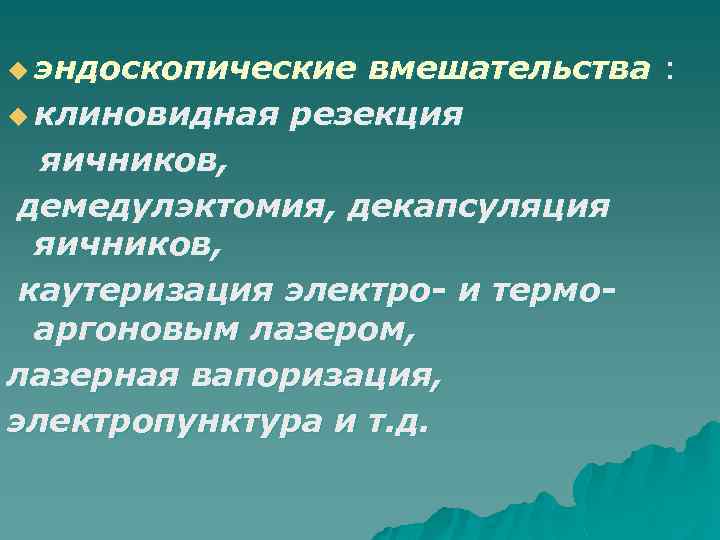 эндоскопические вмешательства :

клиновидная резекция яичников,

демедулэктомия, декапсуляция яичников,

каутеризация электро- и термо-аргоновым лазером,

лазерная вапоризация,

электропунктура и т.д.